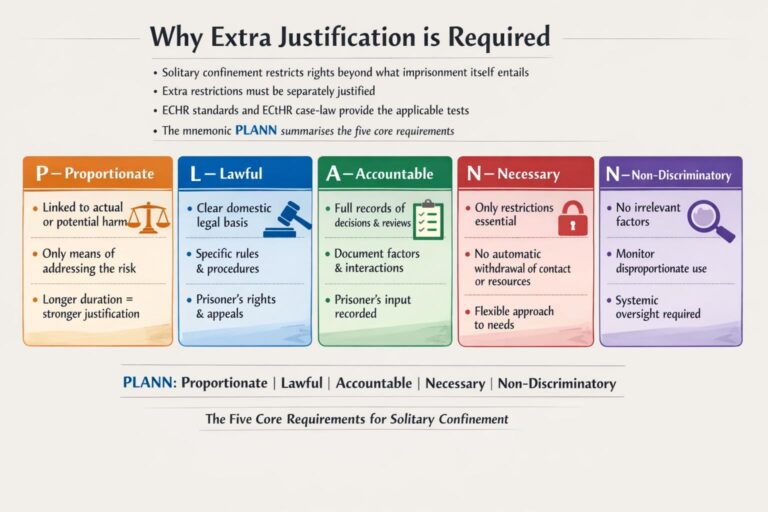 Why Extra Justification is Required

• Solitary confinement restricts rights beyond what imprisonment itself entails
• Extra restrictions must be separately justified
• ECHR standards and ECtHR case-law provide the applicable tests
• The mnemonic PLANN summarises the five core requirements

P – Proportionate
• Linked to actual or potential harm
• Only means of addressing the risk
• Longer duration = stronger justification

L – Lawful
• Clear domestic legal basis
• Specific rules & procedures
• Prisoner's rights & appeals

A – Accountable
• Full records of decisions & reviews
• Document factors & interactions
• Prisoner's input recorded

N – Necessary
• Only restrictions essential
• No automatic withdrawal of contact or resources
• Flexible approach to needs

N – Non-Discriminatory
• No irrelevant factors
• Monitor disproportionate use
• Systemic oversight required

PLANN: Proportionate | Lawful | Accountable | Necessary | Non-Discriminatory

The Five Core Requirements for Solitary Confinement